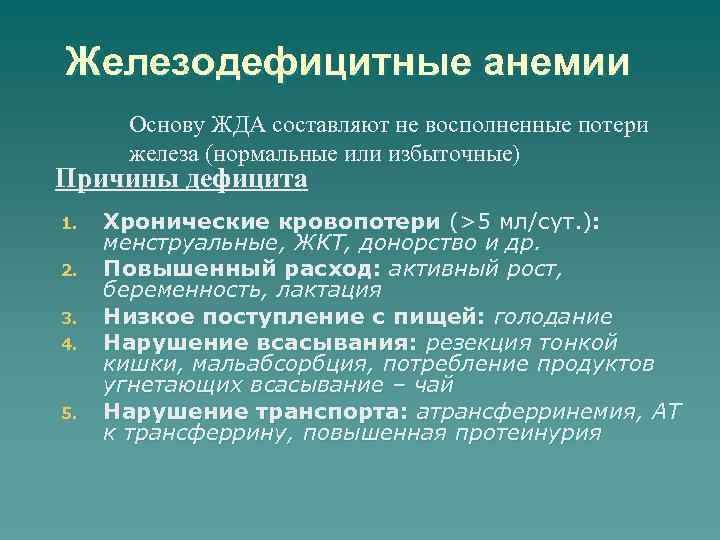 Железодефицитные анемии

Основу ЖДА составляют не восполненные потери железа (нормальные или избыточные)

Причины дефицита

1. Хронические кровопотери (>5 мл/сут.): менструальные, ЖКТ, донорство и др.
2. Повышенный расход: активный рост, беременность, лактация
3. Низкое поступление с пищей: голодание
4. Нарушение всасывания: резекция тонкой кишки, мальабсорбция, потребление продуктов угнетающих всасывание – чай
5. Нарушение транспорта: атрансферринемия, АТ к трансферрину, повышенная протеинурия